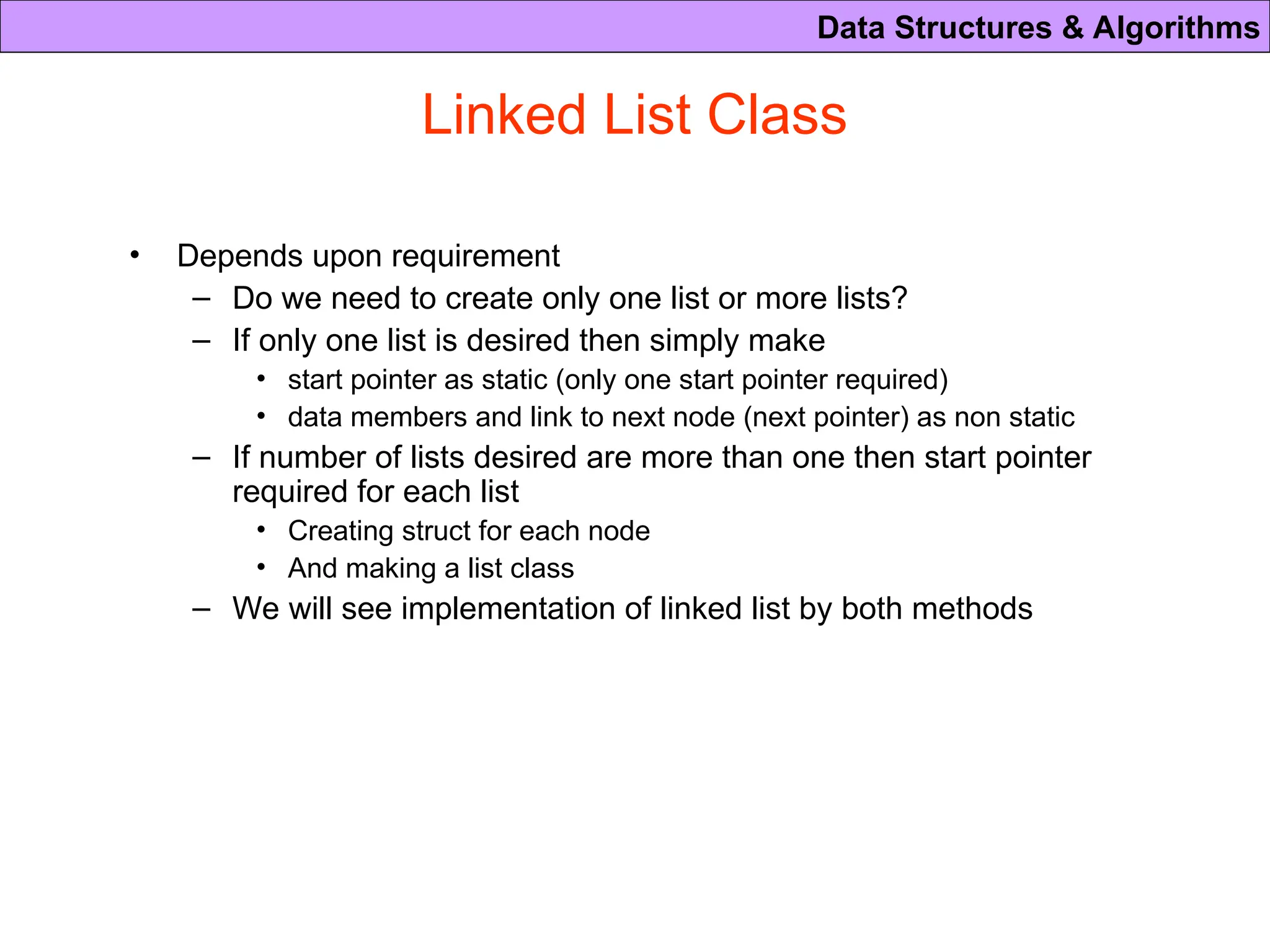 Data Structures & Algorithms

Linked List Class

• Depends upon requirement
– Do we need to create only one list or more lists?
– If only one list is desired then simply make
• start pointer as static (only one start pointer required)
• data members and link to next node (next pointer) as non static
– If number of lists desired are more than one then start pointer required for each list
• Creating struct for each node
• And making a list class
– We will see implementation of linked list by both methods